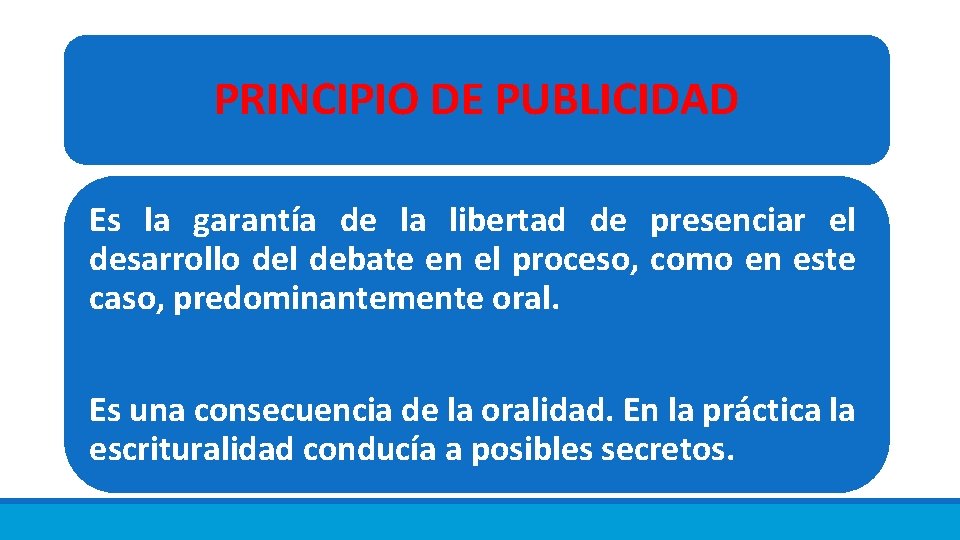 PRINCIPIO DE PUBLICIDAD

Es la garantía de la libertad de presenciar el desarrollo del debate en el proceso, como en este caso, predominantemente oral.

Es una consecuencia de la oralidad. En la práctica la escrituralidad conducía a posibles secretos.